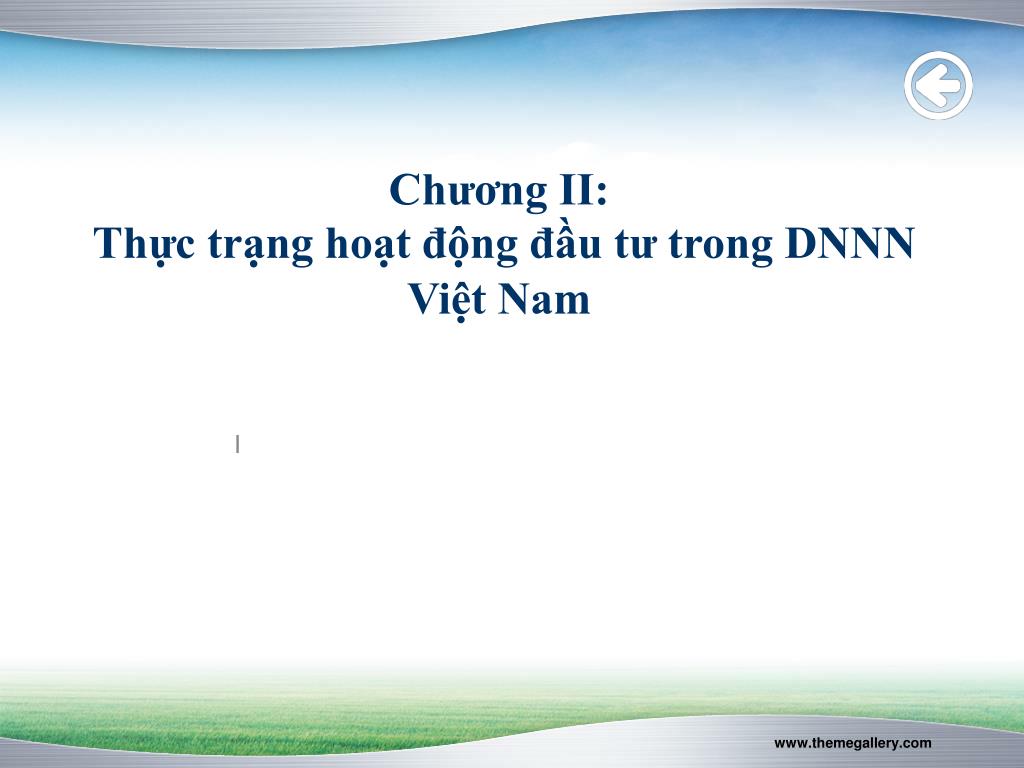 Chương II:
Thực trạng hoạt động đầu tư trong DNNN Việt Nam

www.themegallery.com